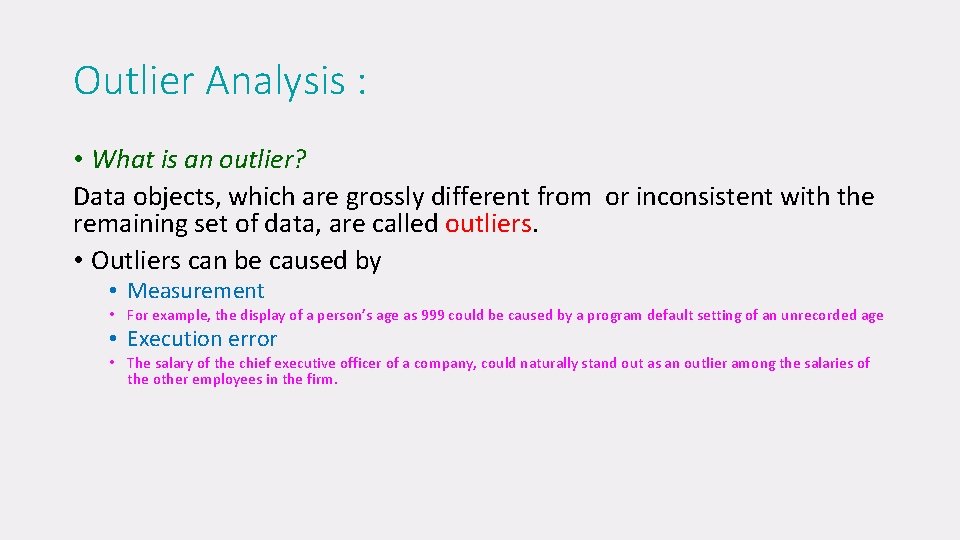 Outlier Analysis :

• What is an outlier?

Data objects, which are grossly different from or inconsistent with the remaining set of data, are called outliers.

• Outliers can be caused by

• Measurement

• For example, the display of a person's age as 999 could be caused by a program default setting of an unrecorded age

• Execution error

• The salary of the chief executive officer of a company, could naturally stand out as an outlier among the salaries of the other employees in the firm.